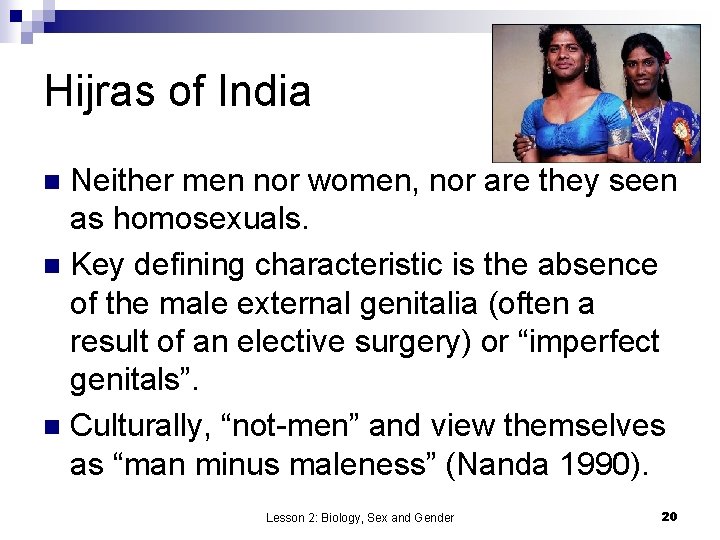 Hijras of India

Neither men nor women, nor are they seen as homosexuals.

Key defining characteristic is the absence of the male external genitalia (often a result of an elective surgery) or “imperfect genitals”.

Culturally, “not-men” and view themselves as “man minus maleness” (Nanda 1990).

Lesson 2: Biology, Sex and Gender

20